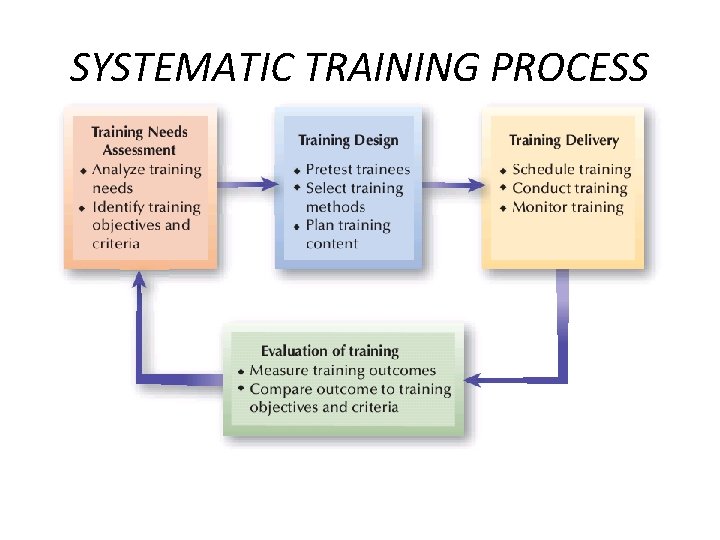 SYSTEMATIC TRAINING PROCESS

Training Needs Assessment
• Analyze training needs
• Identify training objectives and criteria

Training Design
• Pretest trainees
• Select training methods
• Plan training content

Training Delivery
• Schedule training
• Conduct training
• Monitor training

Evaluation of training
• Measure training outcomes
• Compare outcome to training objectives and criteria